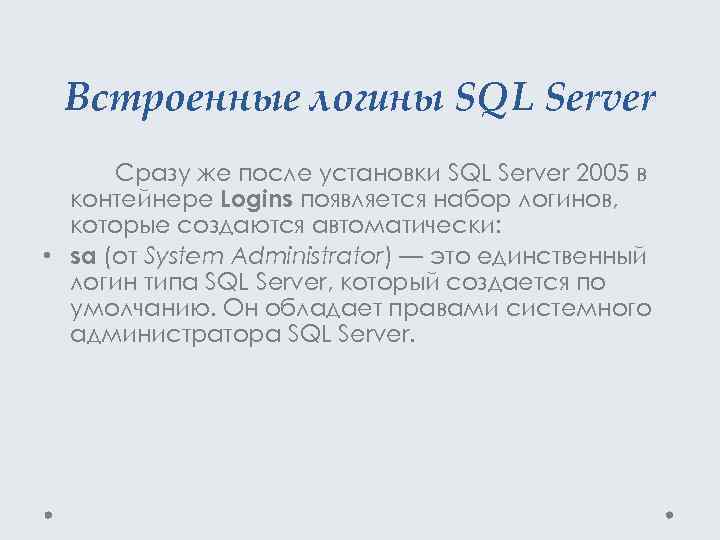 Встроенные логины SQL Server

Сразу же после установки SQL Server 2005 в контейнере Logins появляется набор логинов, которые создаются автоматически:

• sa (от System Administrator) — это единственный логин типа SQL Server, который создается по умолчанию. Он обладает правами системного администратора SQL Server.